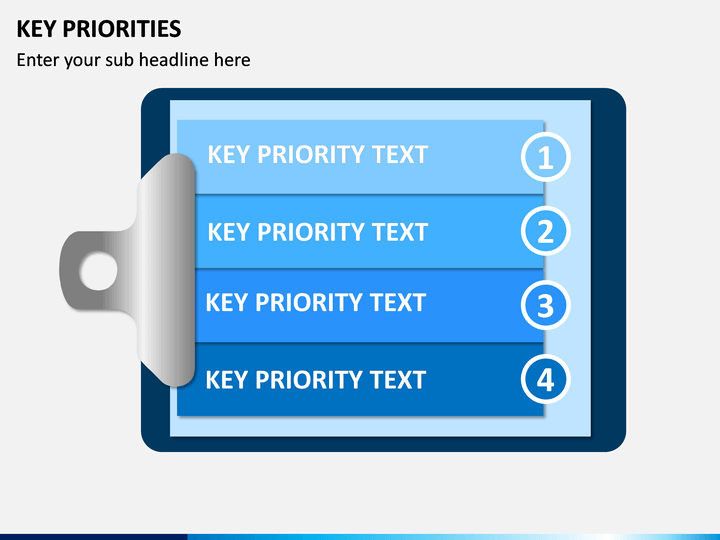 KEY PRIORITIES

Enter your sub headline here

KEY PRIORITY TEXT 1

KEY PRIORITY TEXT 2

KEY PRIORITY TEXT 3

KEY PRIORITY TEXT 4